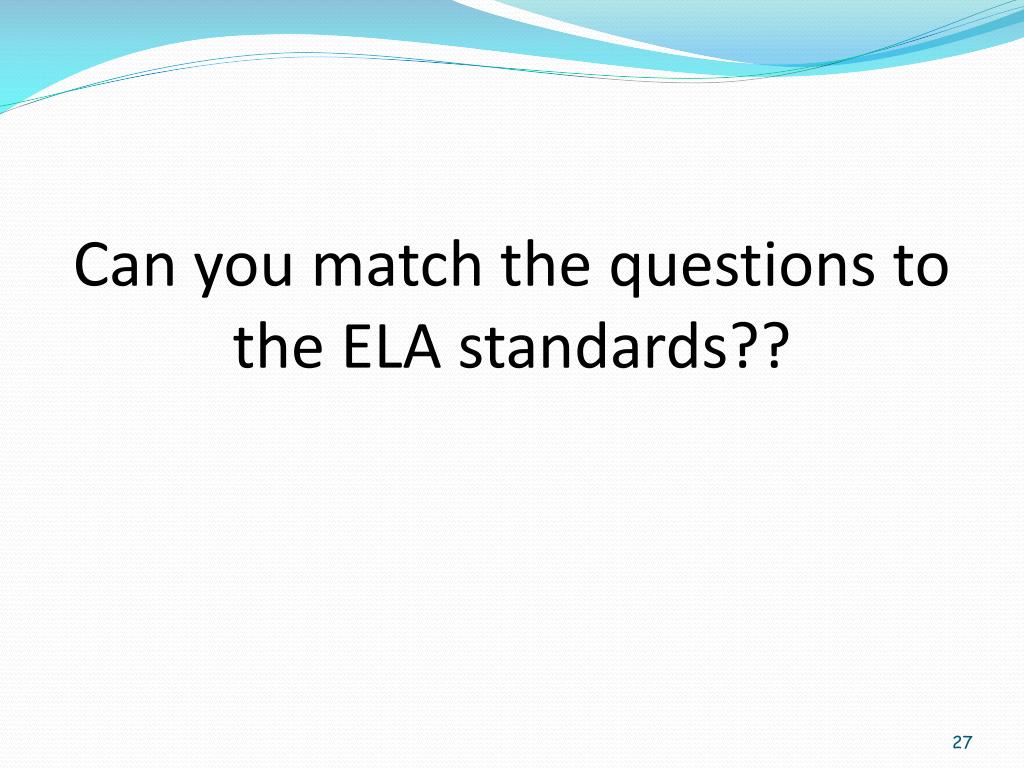 Can you match the questions to the ELA standards??

27